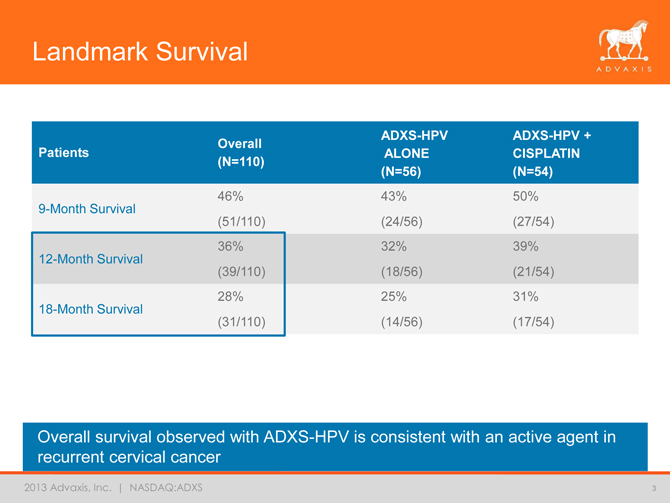 Landmark Survival

ADVAXIS

| Patients | Overall (N=110) | ADXS-HPV ALONE (N=56) | ADXS-HPV + CISPLATIN (N=54) |
|---|---|---|---|
| 9-Month Survival | 46% (51/110) | 43% (24/56) | 50% (27/54) |
| 12-Month Survival | 36% (39/110) | 32% (18/56) | 39% (21/54) |
| 18-Month Survival | 28% (31/110) | 25% (14/56) | 31% (17/54) |

Overall survival observed with ADXS-HPV is consistent with an active agent in recurrent cervical cancer

2013 Advaxis, Inc. | NASDAQ:ADXS

3